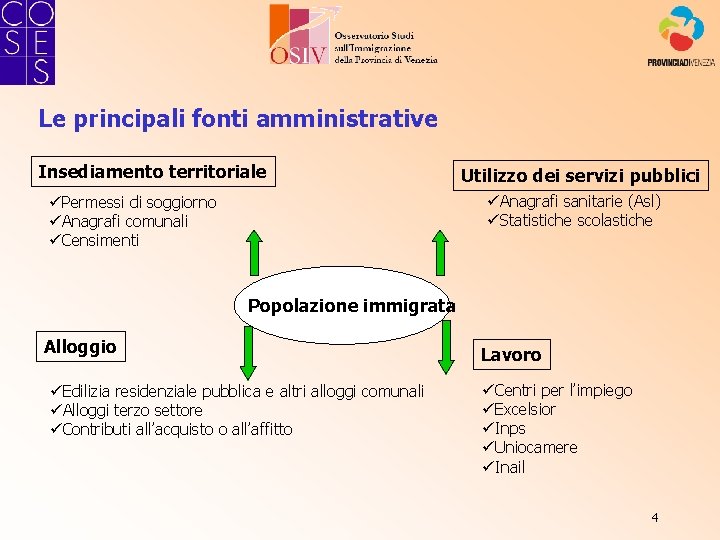 CO
SE
S

OSIV Osservatorio Studi sull'Immigrazione della Provincia di Venezia

PROVINCIADIVENEZIA

Le principali fonti amministrative

Insediamento territoriale

✓Permessi di soggiorno
✓Anagrafi comunali
✓Censimenti

Utilizzo dei servizi pubblici

✓Anagrafi sanitarie (Asl)
✓Statistiche scolastiche

Popolazione immigrata

Alloggio

✓Edilizia residenziale pubblica e altri alloggi comunali
✓Alloggi terzo settore
✓Contributi all'acquisto o all'affitto

Lavoro

✓Centri per l'impiego
✓Excelsior
✓Inps
✓Uniocamere
✓Inail

4